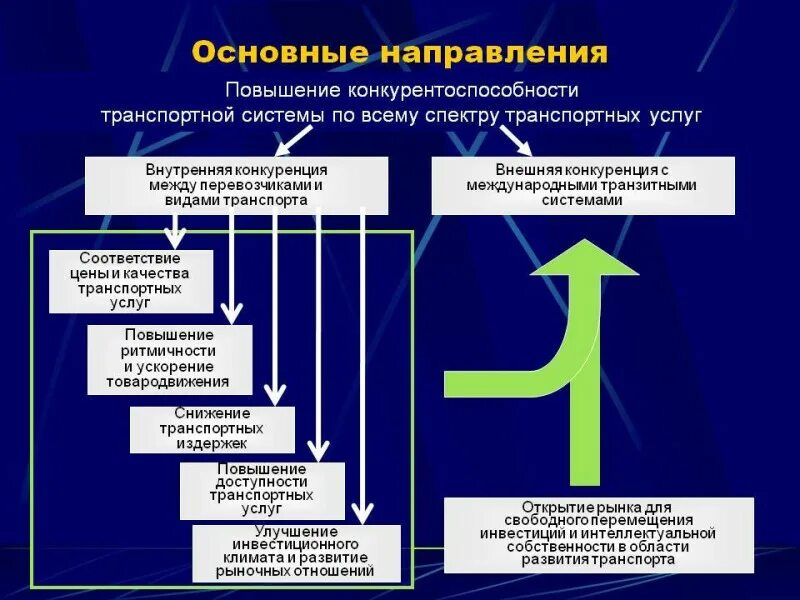 Основные направления

Повышение конкурентоспособности транспортной системы по всему спектру транспортных услуг

Внутренняя конкуренция между перевозчиками и видами транспорта

Внешняя конкуренция с международными транзитными системами

Соответствие цены и качества транспортных услуг

Повышение ритмичности и ускорение товародвижения

Снижение транспортных издержек

Повышение доступности транспортных услуг

Улучшение инвестиционного климата и развитие рыночных отношений

Открытие рынка для свободного перемещения инвестиций и интеллектуальной собственности в области развития транспорта